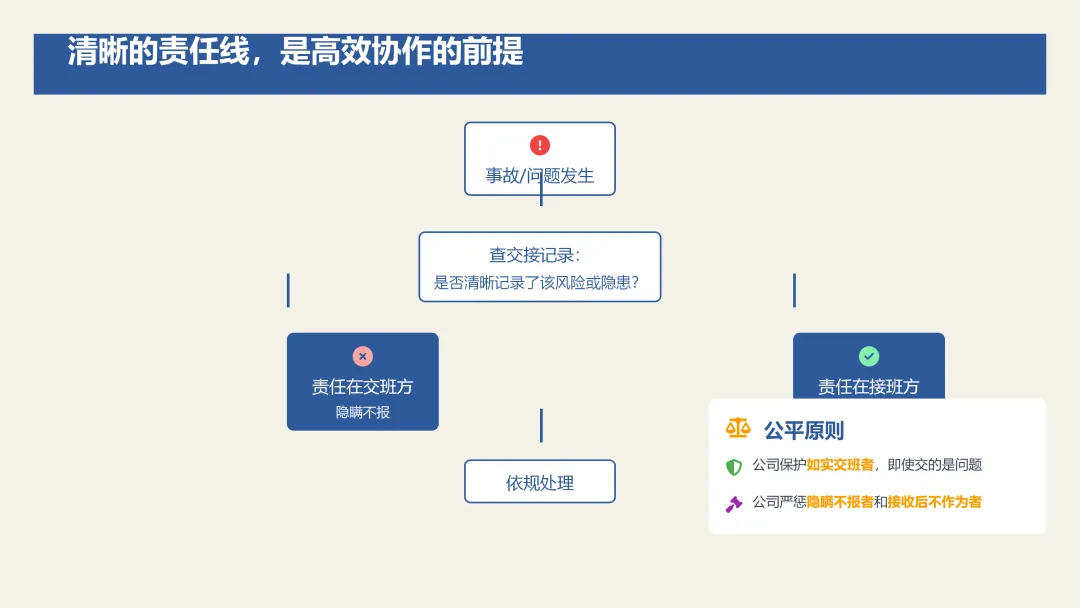 清晰的责任线，是高效协作的前提

事故/问题发生

查交接记录：
是否清晰记录了该风险或隐患？

责任在交班方
隐瞒不报

责任在接班方

依规处理

公平原则

公司保护如实交班者，即使交的是问题

公司严惩隐瞒不报者和接收后不作为者